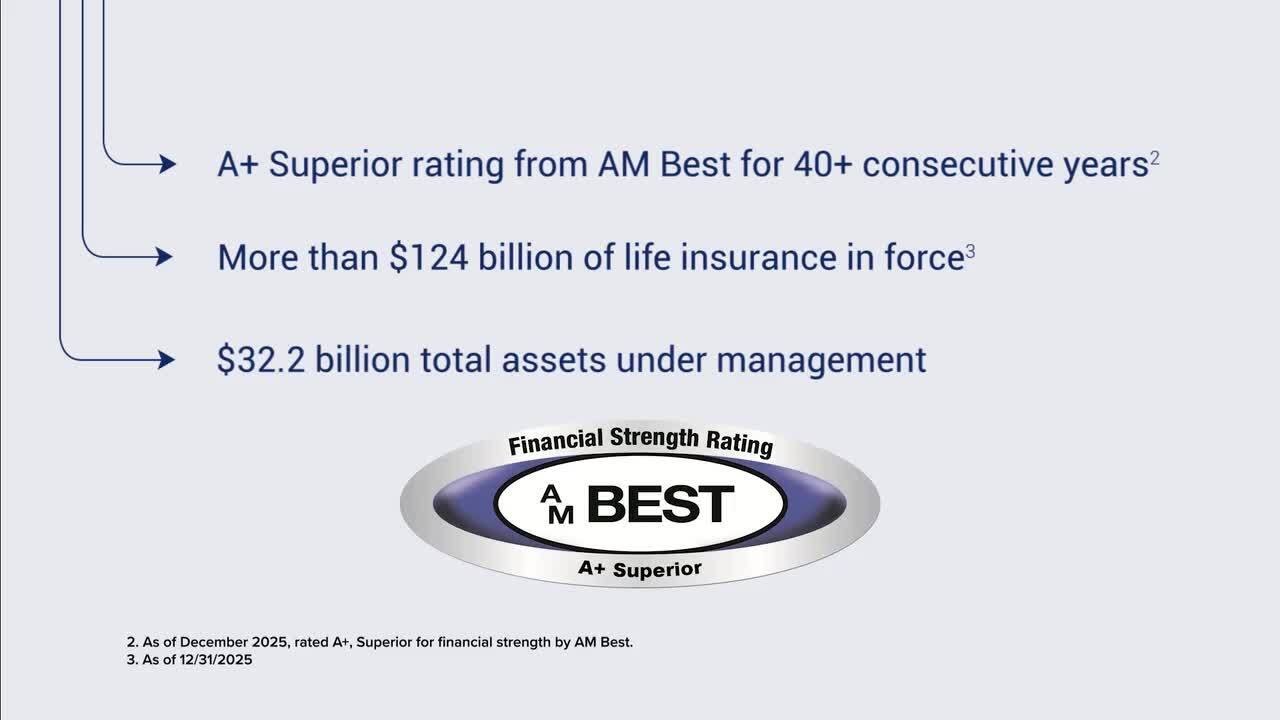 A+ Superior rating from AM Best for 40+ consecutive years$^2$

More than \$124 billion of life insurance in force$^3$

\$32.2 billion total assets under management

Financial Strength Rating

AM BEST

A+ Superior

2. As of December 2025, rated A+, Superior for financial strength by AM Best.
3. As of 12/31/2025